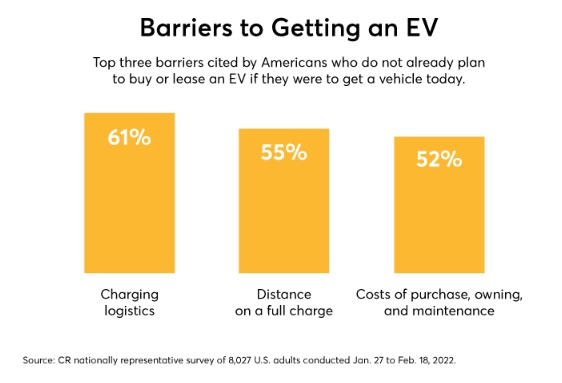 Barriers to Getting an EV

Top three barriers cited by Americans who do not already plan to buy or lease an EV if they were to get a vehicle today.

61%

55%

52%

Charging logistics

Distance on a full charge

Costs of purchase, owning, and maintenance

Source: CR nationally representative survey of 8,027 U.S. adults conducted Jan. 27 to Feb. 18, 2022.